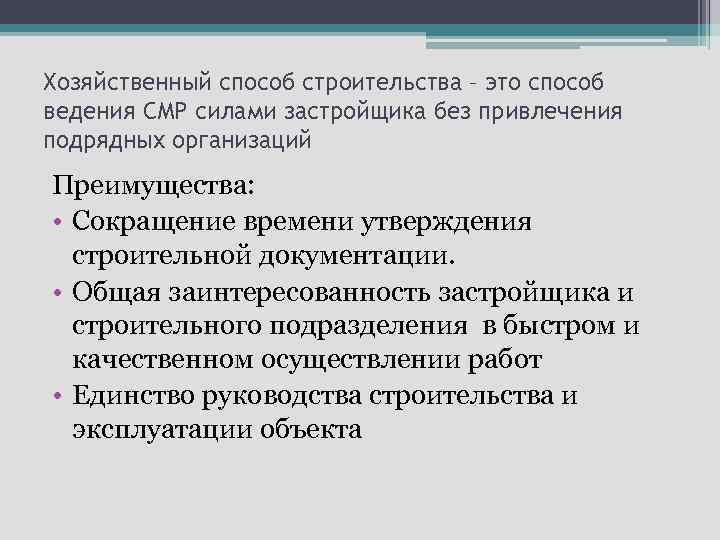 Хозяйственный способ строительства – это способ ведения СМР силами застройщика без привлечения подрядных организаций

Преимущества:
• Сокращение времени утверждения строительной документации.
• Общая заинтересованность застройщика и строительного подразделения в быстром и качественном осуществлении работ
• Единство руководства строительства и эксплуатации объекта